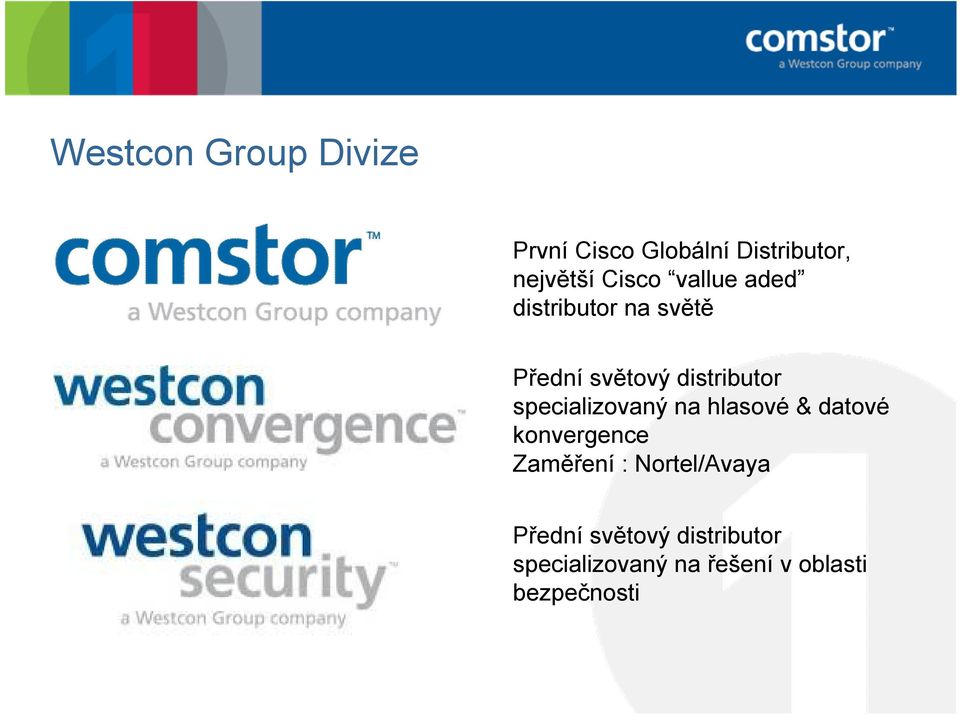 comstor™
a Westcon Group company

Westcon Group Divize

comstor™
a Westcon Group company

První Cisco Globální Distributor, největší Cisco “vallue aded” distributor na světě

westcon
convergence™
a Westcon Group company

Přední světový distributor specializovaný na hlasové & datové konvergence
Zaměření : Nortel/Avaya

westcon
security™
a Westcon Group company

Přední světový distributor specializovaný na řešení v oblasti bezpečnosti